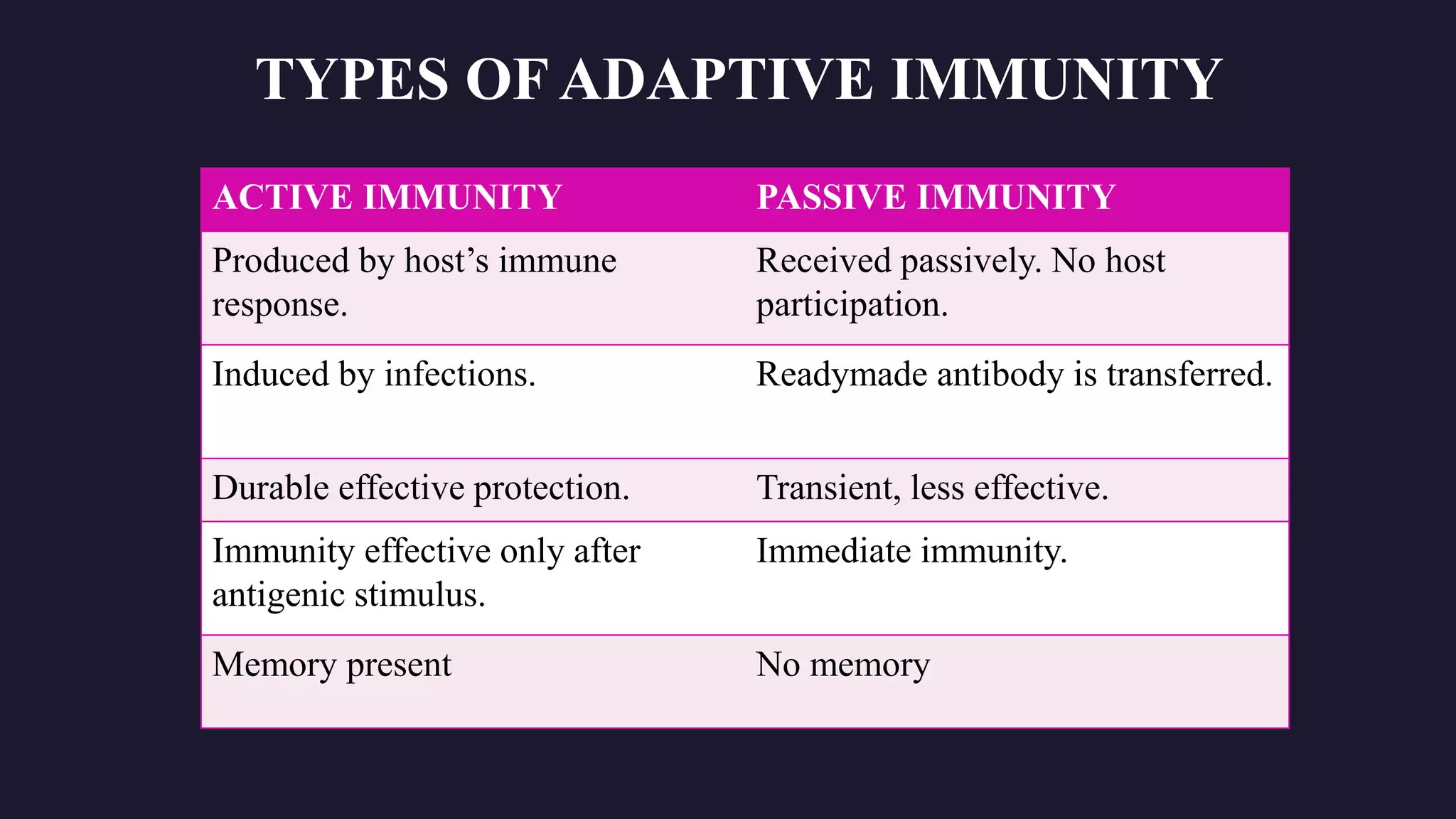 TYPES OF ADAPTIVE IMMUNITY

| ACTIVE IMMUNITY | PASSIVE IMMUNITY |
|---|---|
| Produced by host’s immune response. | Received passively. No host participation. |
| Induced by infections. | Readymade antibody is transferred. |
| Durable effective protection. | Transient, less effective. |
| Immunity effective only after antigenic stimulus. | Immediate immunity. |
| Memory present | No memory |